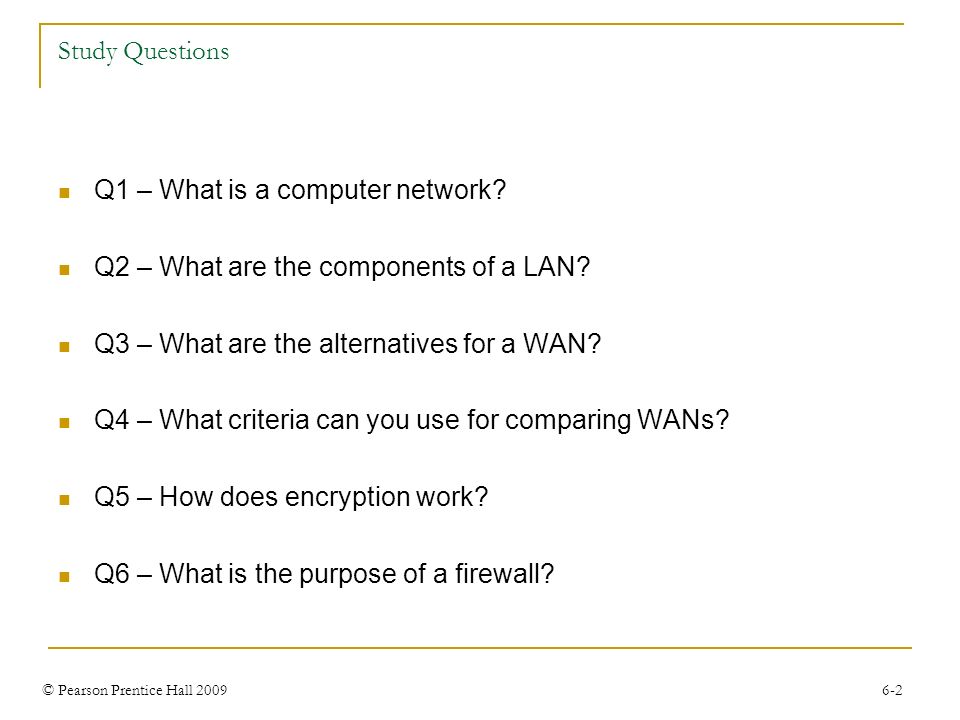 Study Questions

Q1 – What is a computer network?

Q2 – What are the components of a LAN?

Q3 – What are the alternatives for a WAN?

Q4 – What criteria can you use for comparing WANs?

Q5 – How does encryption work?

Q6 – What is the purpose of a firewall?

© Pearson Prentice Hall 2009

6-2